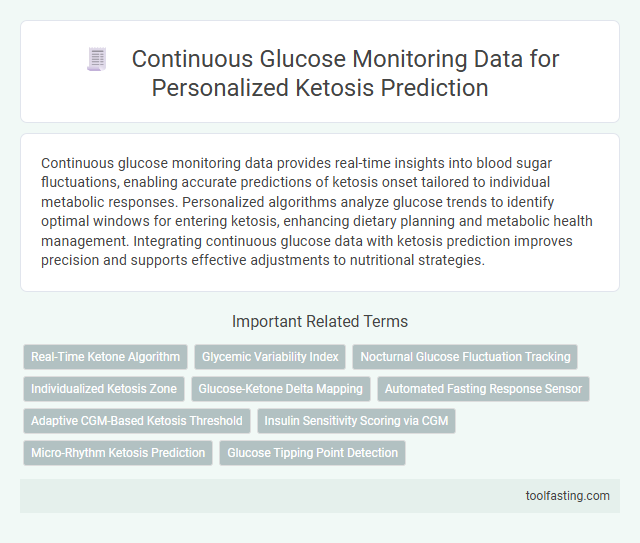 Continuous Glucose Monitoring Data for Personalized Ketosis Prediction

Continuous glucose monitoring data provides real-time insights into blood sugar fluctuations, enabling accurate predictions of ketosis onset tailored to individual metabolic responses. Personalized algorithms analyze glucose trends to identify optimal windows for entering ketosis, enhancing dietary planning and metabolic health management. Integrating continuous glucose data with ketosis prediction improves precision and supports effective adjustments to nutritional strategies.

Important Related Terms

Real-Time Ketone Algorithm
Glycemic Variability Index
Nocturnal Glucose Fluctuation Tracking
Individualized Ketosis Zone
Glucose-Ketone Delta Mapping
Automated Fasting Response Sensor
Adaptive CGM-Based Ketosis Threshold
Insulin Sensitivity Scoring via CGM
Micro-Rhythm Ketosis Prediction
Glucose Tipping Point Detection

toolfasting.com